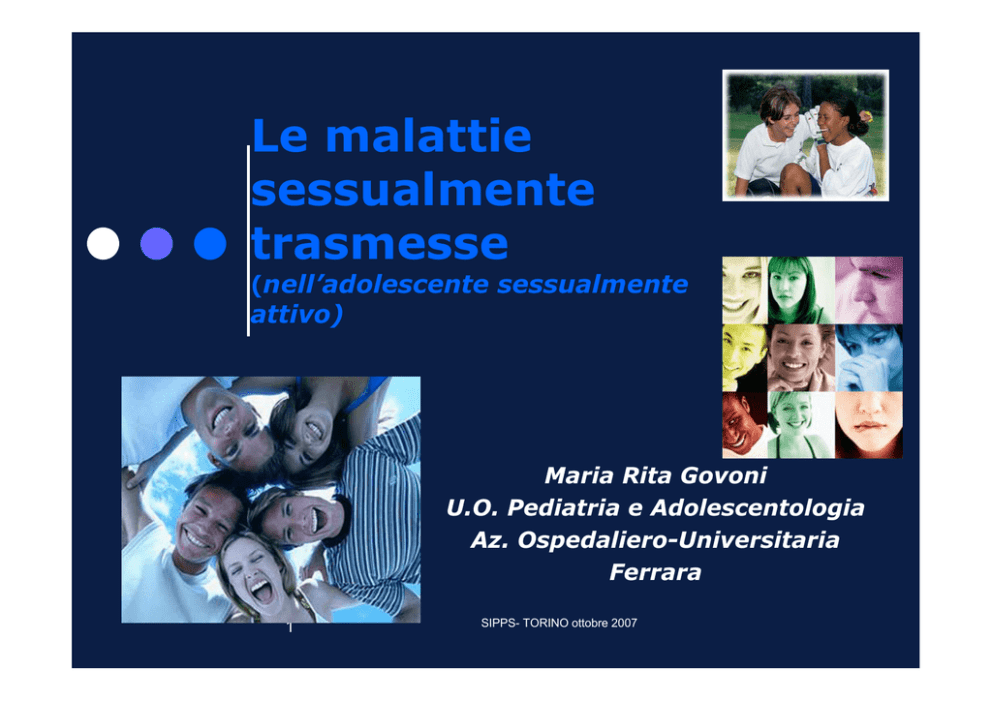 Le malattie sessualmente trasmesse
(nell'adolescente sessualmente attivo)

Maria Rita Govoni
U.O. Pediatria e Adolescentologia
Az. Ospedaliero-Universitaria
Ferrara

SIPPS- TORINO ottobre 2007